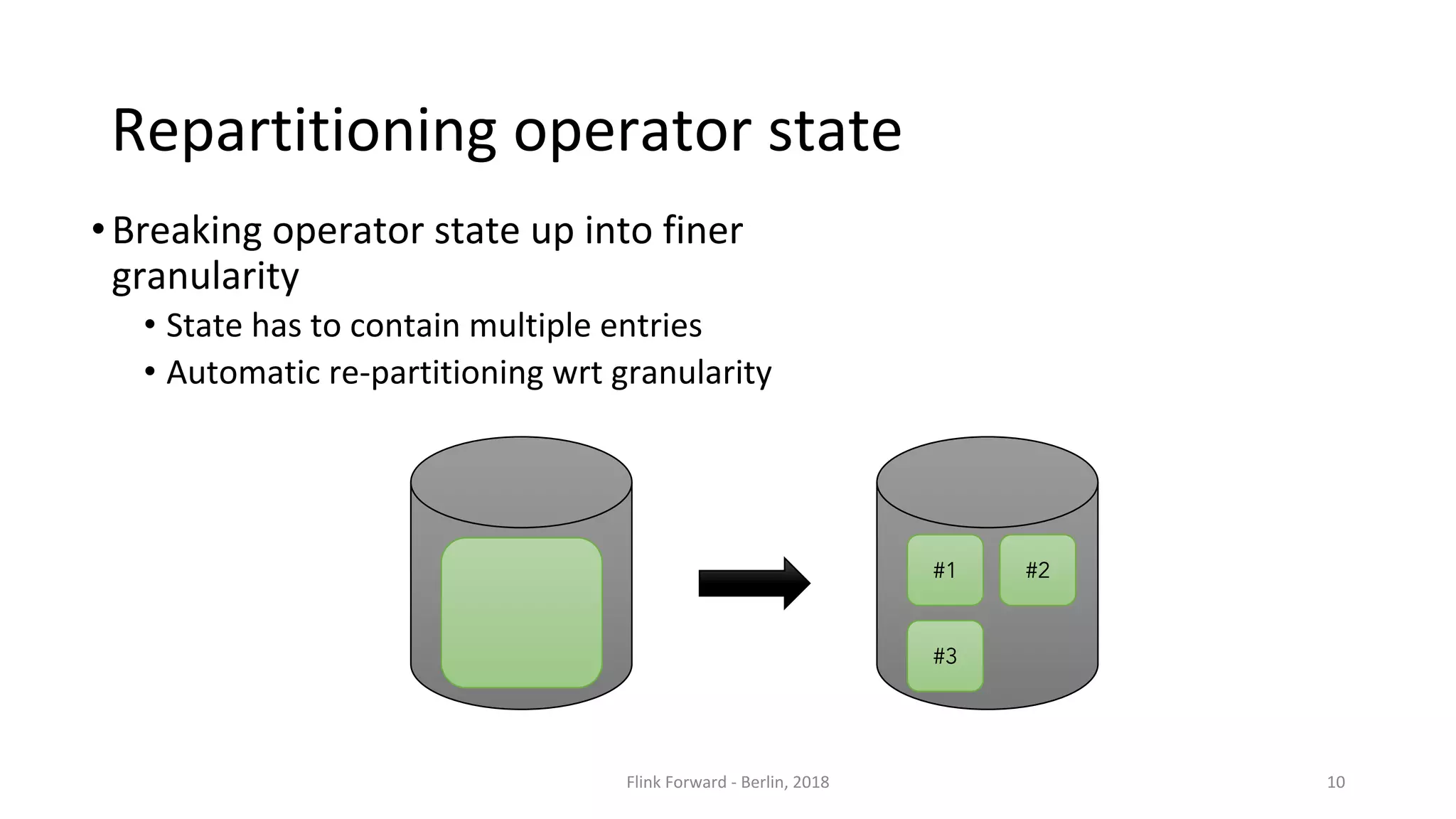 Repartitioning operator state

• Breaking operator state up into finer granularity
  • State has to contain multiple entries
  • Automatic re-partitioning wrt granularity

#1
#2
#3

Flink Forward - Berlin, 2018

10